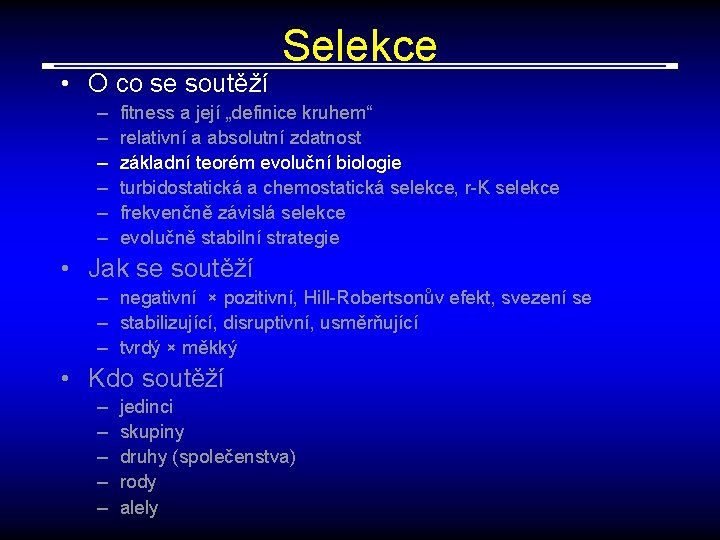 Selekce

• O co se soutěží
– fitness a její „definice kruhem“
– relativní a absolutní zdatnost
– základní teorém evoluční biologie
– turbidostatická a chemostatická selekce, r-K selekce
– frekvenčně závislá selekce
– evolučně stabilní strategie

• Jak se soutěží
– negativní × pozitivní, Hill-Robertsonův efekt, svezení se
– stabilizující, disruptivní, usměrňující
– tvrdý × měkký

• Kdo soutěží
– jedinci
– skupiny
– druhy (společenstva)
– rody
– alely